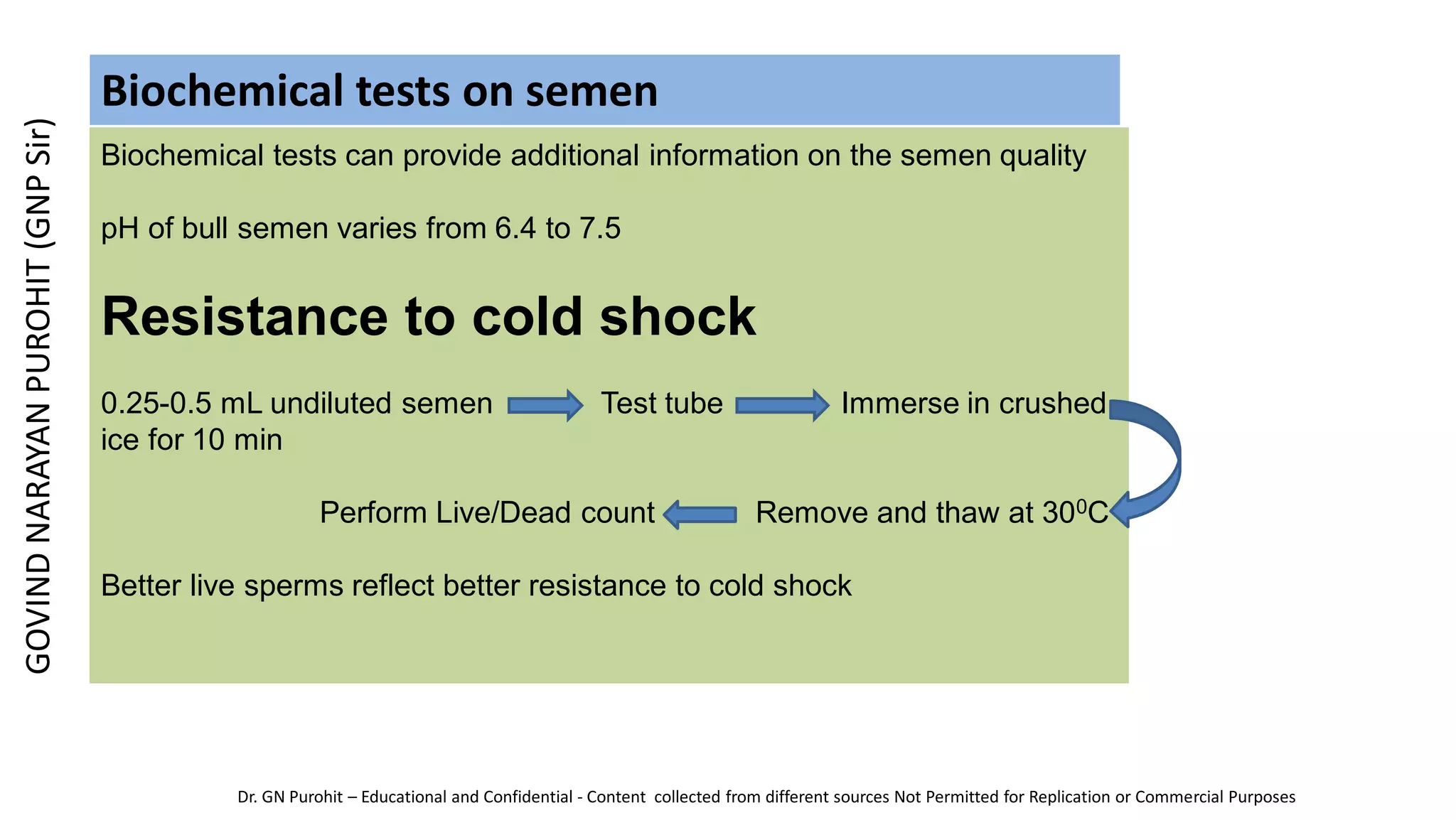 GOVIND NARAYAN PUROHIT (GNP Sir)

Biochemical tests on semen

Biochemical tests can provide additional information on the semen quality

pH of bull semen varies from 6.4 to 7.5

Resistance to cold shock

0.25-0.5 mL undiluted semen Test tube Immerse in crushed ice for 10 min

Perform Live/Dead count Remove and thaw at $30^0$C

Better live sperms reflect better resistance to cold shock

Dr. GN Purohit – Educational and Confidential - Content collected from different sources Not Permitted for Replication or Commercial Purposes